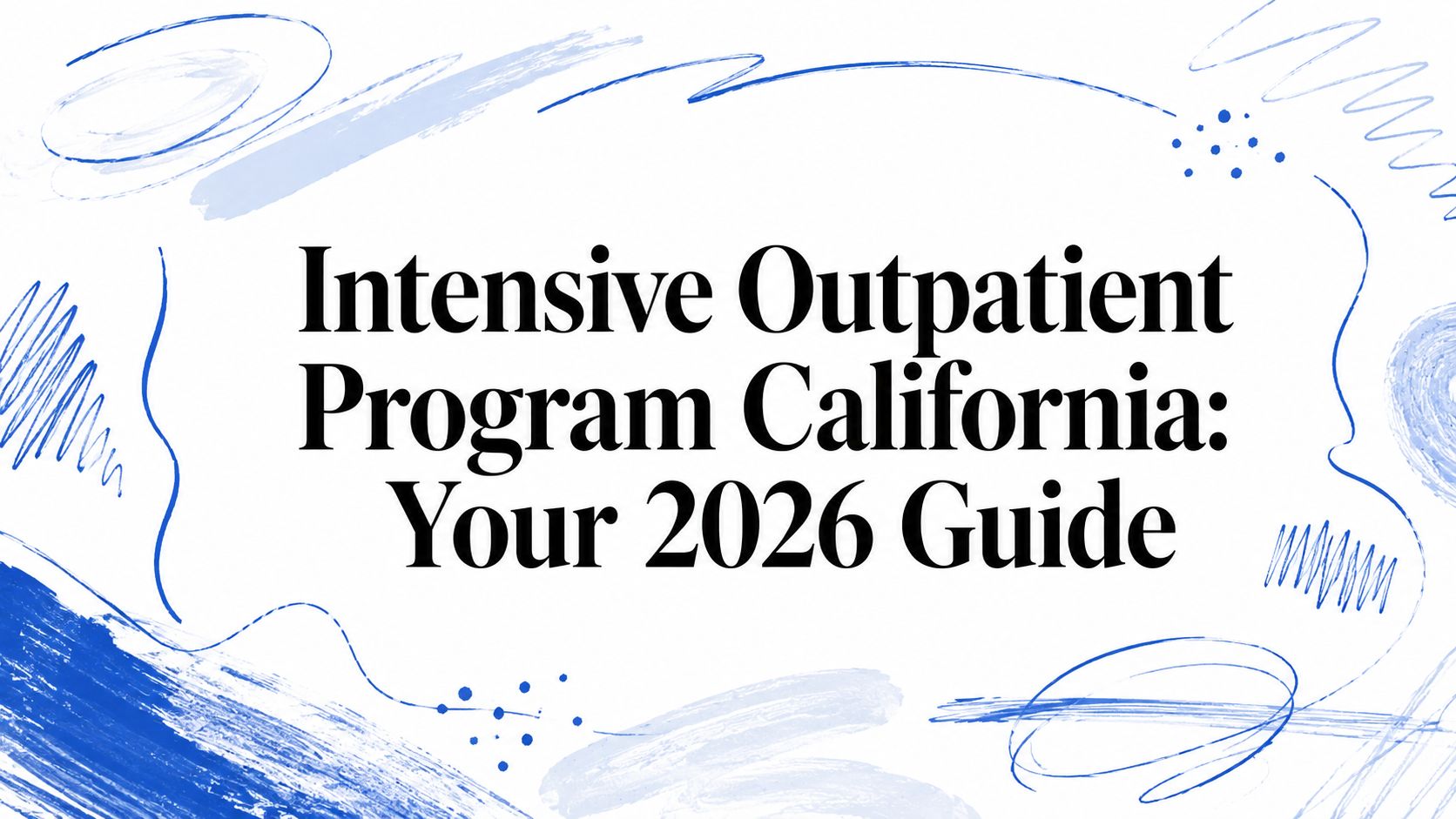 Intensive Outpatient Program California: Your 2026 Guide